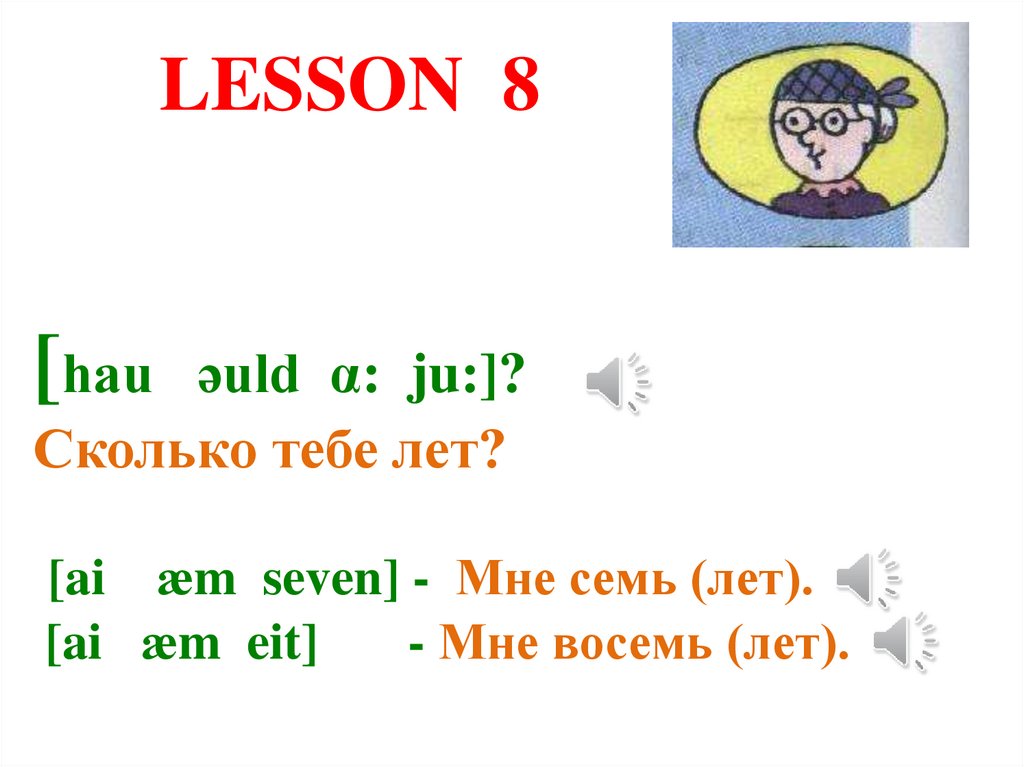 LESSON 8

[hau əuld α: ju:]?
Сколько тебе лет?

[ai æm seven] - Мне семь (лет).
[ai æm eit] - Мне восемь (лет).